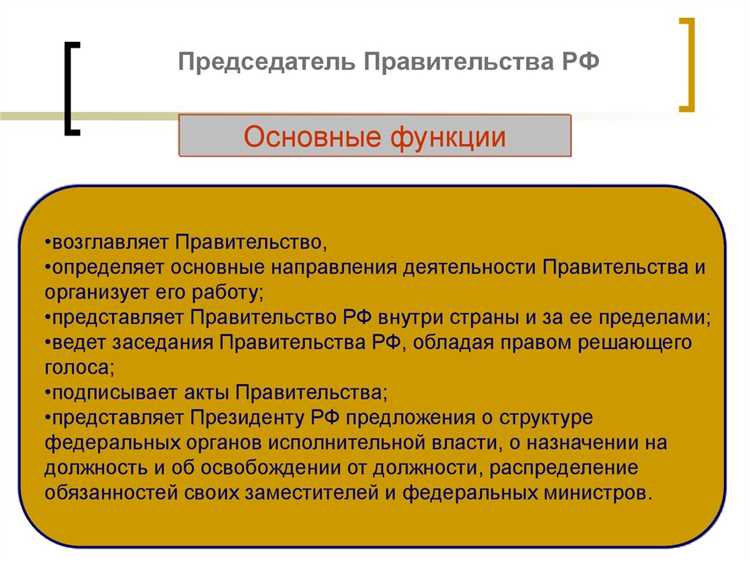 Председатель Правительства РФ

Основные функции

•возглавляет Правительство,
•определяет основные направления деятельности Правительства и организует его работу;
•представляет Правительство РФ внутри страны и за ее пределами;
•ведет заседания Правительства РФ, обладая правом решающего голоса;
•подписывает акты Правительства;
•представляет Президенту РФ предложения о структуре федеральных органов исполнительной власти, о назначении на должность и об освобождении от должности, распределение обязанностей своих заместителей и федеральных министров.